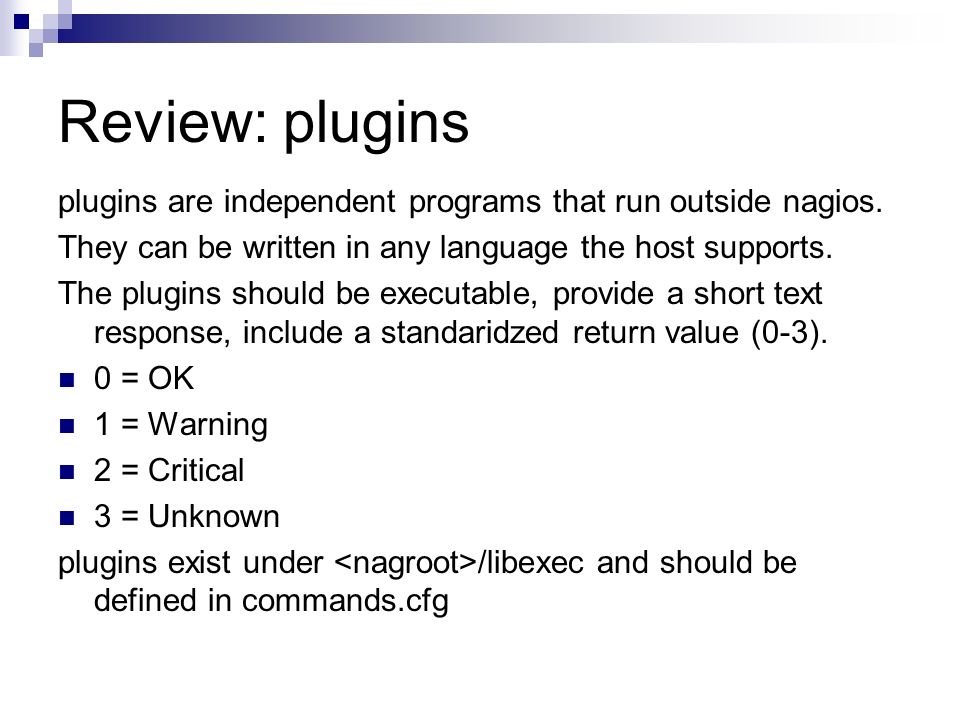 Review: plugins

plugins are independent programs that run outside nagios.

They can be written in any language the host supports.

The plugins should be executable, provide a short text response, include a standaridzed return value (0-3).

- 0 = OK
- 1 = Warning
- 2 = Critical
- 3 = Unknown

plugins exist under <nagroot>/libexec and should be defined in commands.cfg